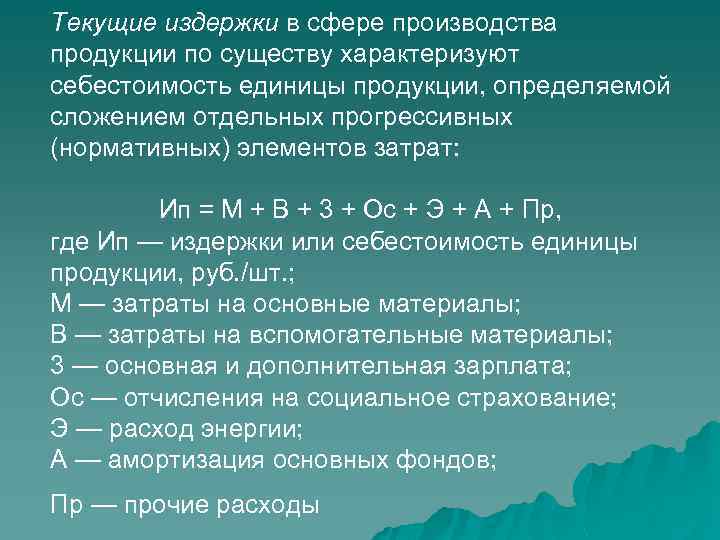 Текущие издержки в сфере производства продукции по существу характеризуют себестоимость единицы продукции, определяемой сложением отдельных прогрессивных (нормативных) элементов затрат:

Ип = М + В + З + Ос + Э + А + Пр,
где Ип — издержки или себестоимость единицы продукции, руб./шт.;
М — затраты на основные материалы;
В — затраты на вспомогательные материалы;
З — основная и дополнительная зарплата;
Ос — отчисления на социальное страхование;
Э — расход энергии;
А — амортизация основных фондов;

Пр — прочие расходы